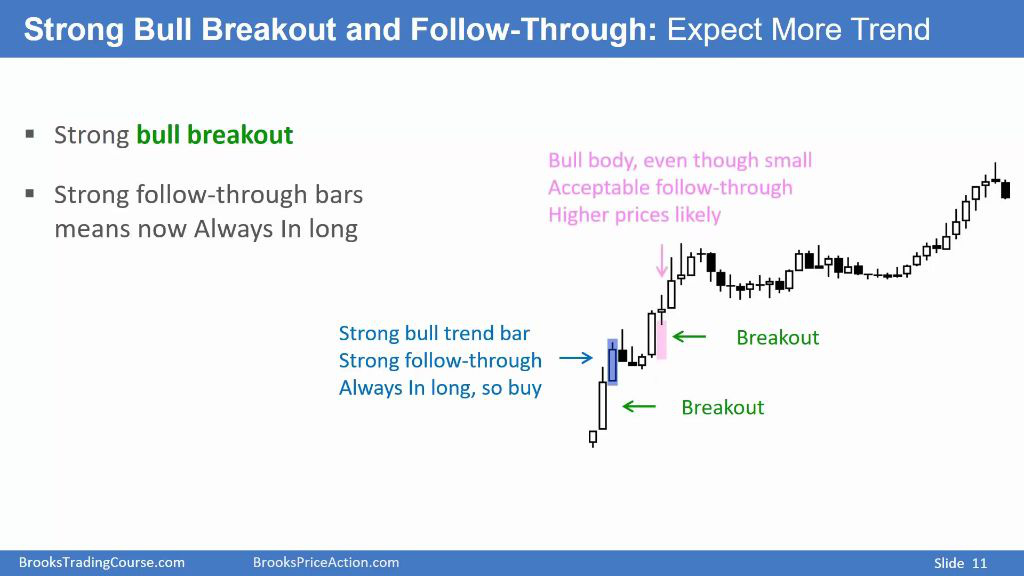 Strong Bull Breakout and Follow-Through: Expect More Trend

▪ Strong bull breakout

▪ Strong follow-through bars means now Always In long

Bull body, even though small
Acceptable follow-through
Higher prices likely

Strong bull trend bar
Strong follow-through
Always In long, so buy

Breakout

Breakout

BrooksTradingCourse.com BrooksPriceAction.com Slide 11